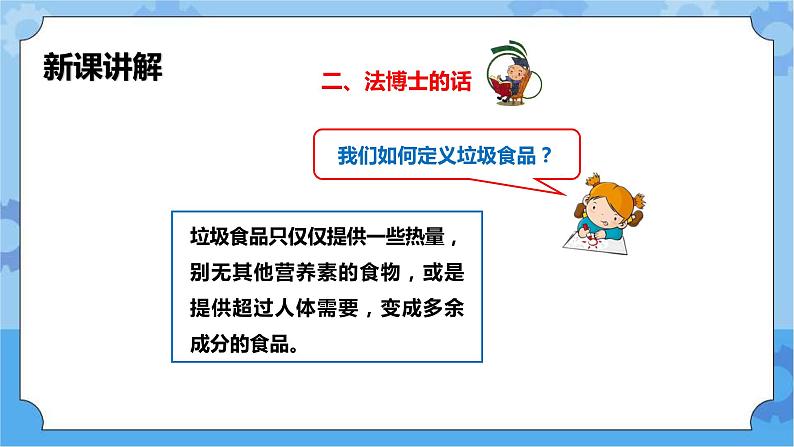 新课讲解

二、法博士的话

我们如何定义垃圾食品？

垃圾食品只仅仅提供一些热量，别无其他营养素的食物，或是提供超过人体需要，变成多余成分的食品。